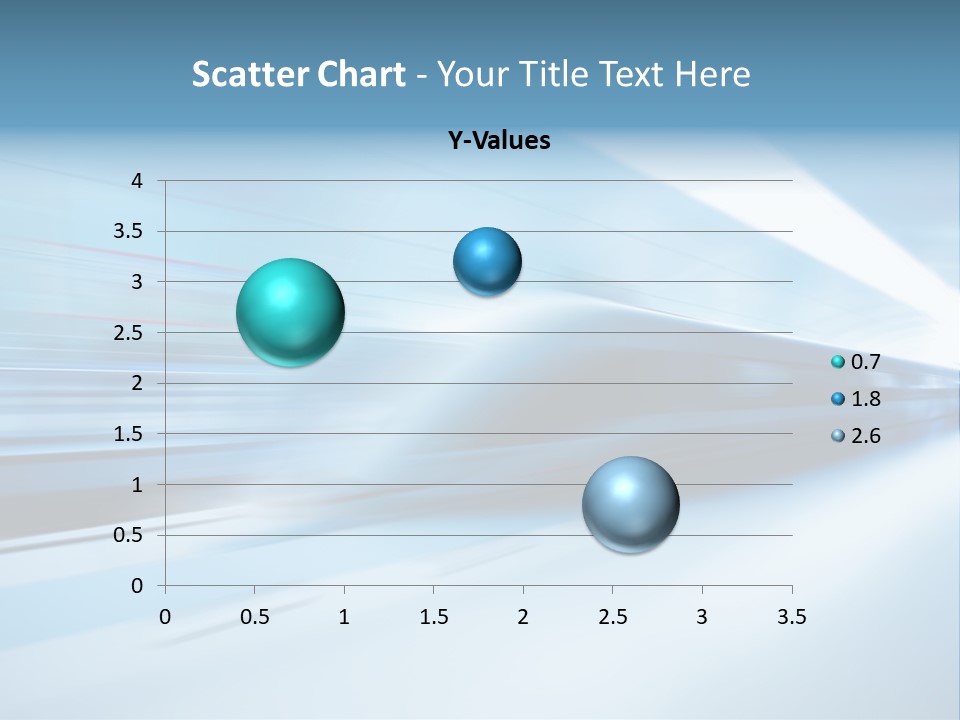 Scatter Chart - Your Title Text Here

Y-Values

4
3.5
3
2.5
2
1.5
1
0.5
0

0 0.5 1 1.5 2 2.5 3 3.5

0.7
1.8
2.6